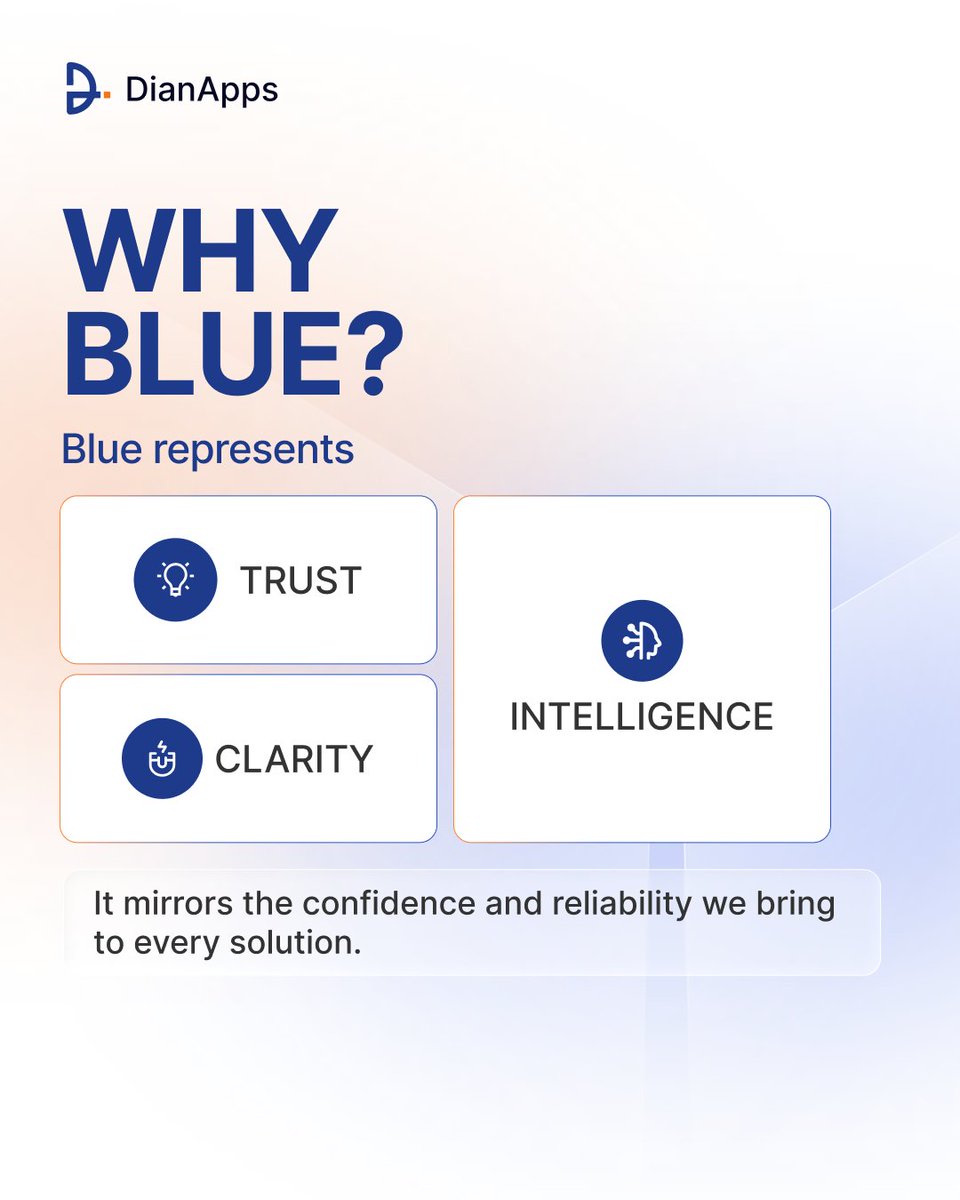 DianApps

WHY BLUE?

Blue represents

TRUST

CLARITY

INTELLIGENCE

It mirrors the confidence and reliability we bring to every solution.